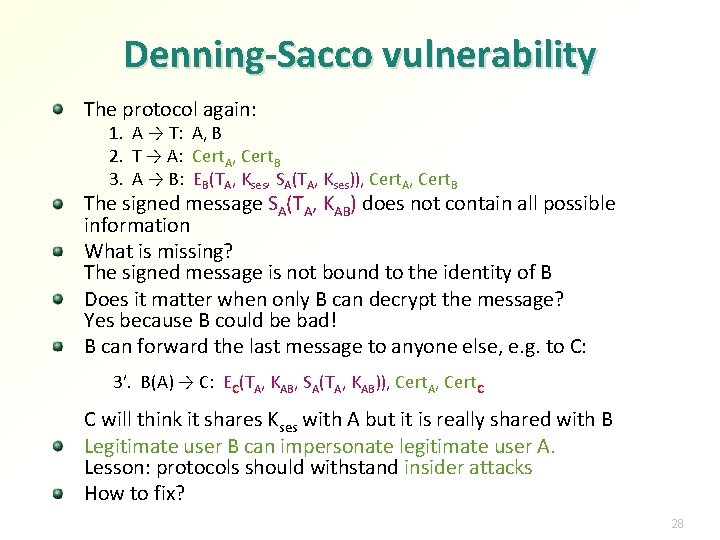 Denning-Sacco vulnerability

• The protocol again:
1. A → T: A, B
2. T → A: $Cert_A$, $Cert_B$
3. A → B: $E_B(T_A, K_{ses}, S_A(T_A, K_{ses}))$, $Cert_A$, $Cert_B$
• The signed message $S_A(T_A, K_{AB})$ does not contain all possible information
• What is missing?
The signed message is not bound to the identity of B
• Does it matter when only B can decrypt the message?
Yes because B could be bad!
• B can forward the last message to anyone else, e.g. to C:

3'. B(A) → C: $E_C(T_A, K_{AB}, S_A(T_A, K_{AB}))$, $Cert_A$, $Cert_C$

C will think it shares $K_{ses}$ with A but it is really shared with B
• Legitimate user B can impersonate legitimate user A.
Lesson: protocols should withstand insider attacks
• How to fix?

28